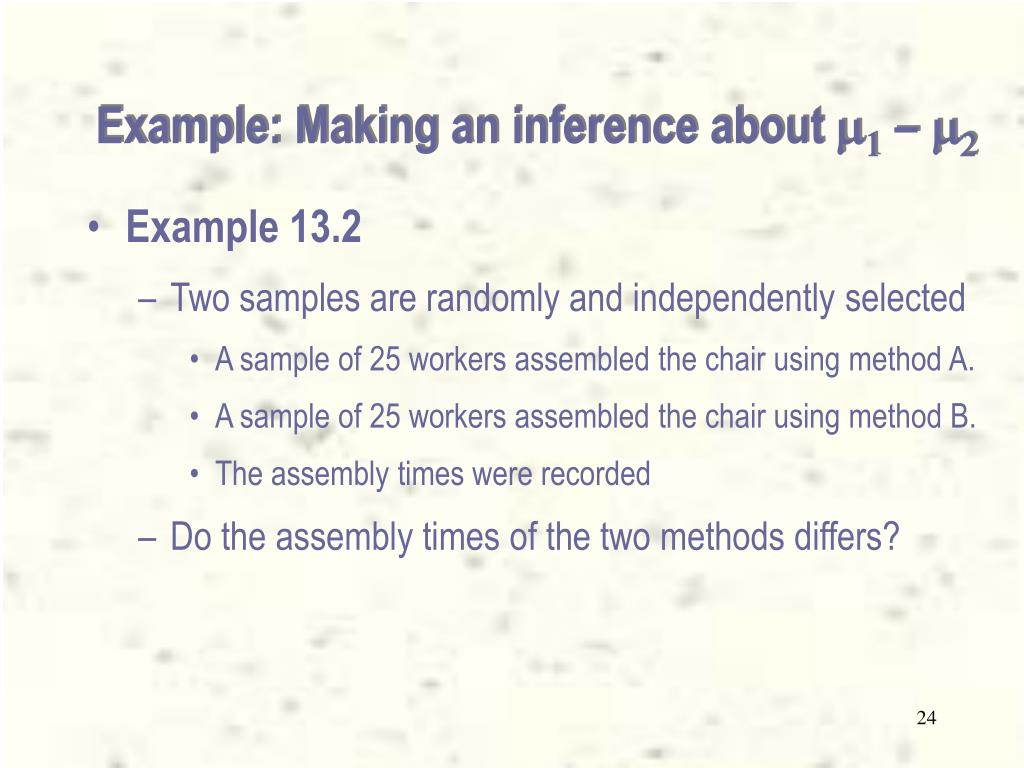 Example: Making an inference about $\mu_1 - \mu_2$

• Example 13.2
– Two samples are randomly and independently selected
• A sample of 25 workers assembled the chair using method A.
• A sample of 25 workers assembled the chair using method B.
• The assembly times were recorded
– Do the assembly times of the two methods differs?

24